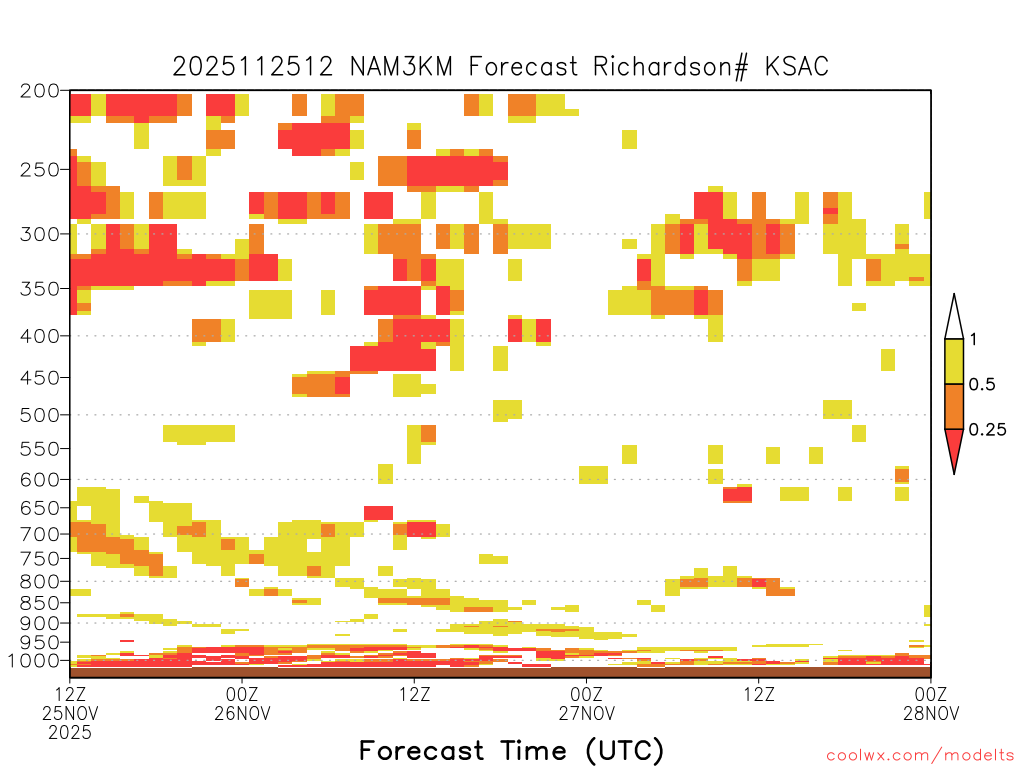 2025112512 NAM3KM Forecast Richardson# KSAC

200
250
300
350
400
450
500
550
600
650
700
750
800
850
900
950
1000

1
0.5
0.25

12Z
25NOV
2025
00Z
26NOV
12Z
00Z
27NOV
12Z
00Z
28NOV

Forecast Time (UTC)

coolwx.com/modelts